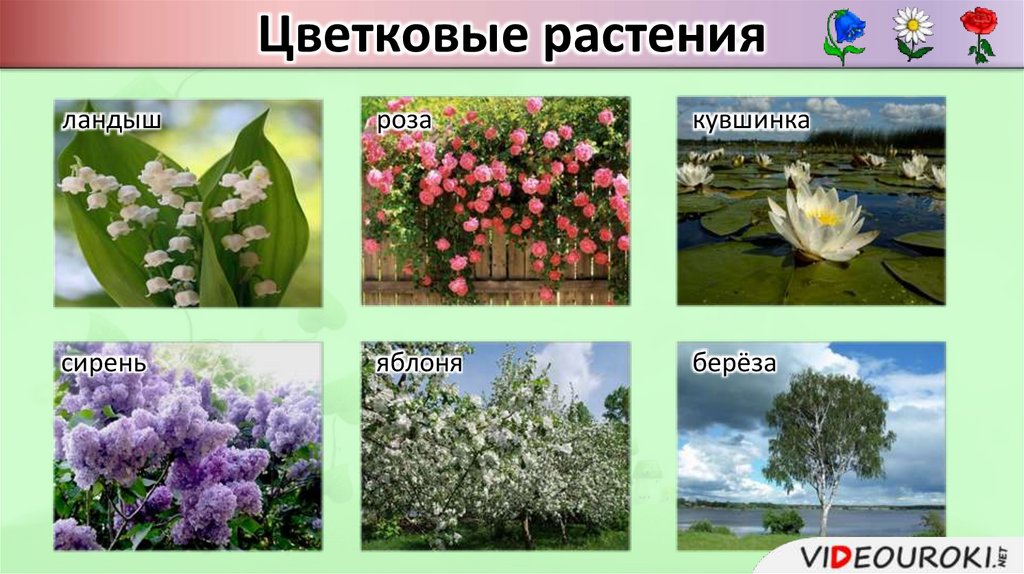 Цветковые растения

ландыш

роза

кувшинка

сирень

яблоня

берёза

VIDEOUROKI.NET